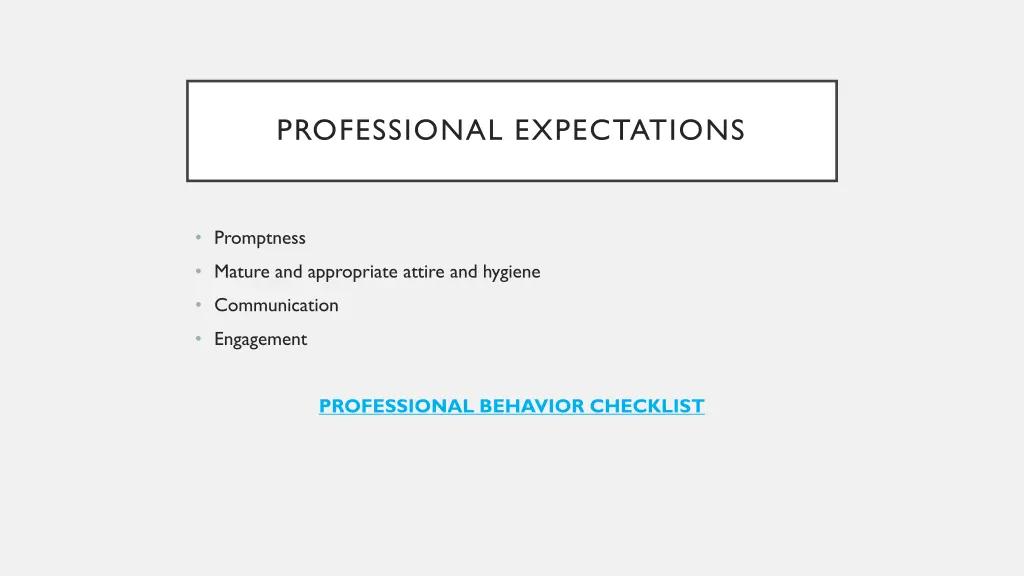 PROFESSIONAL EXPECTATIONS

• Promptness
• Mature and appropriate attire and hygiene
• Communication
• Engagement

PROFESSIONAL BEHAVIOR CHECKLIST